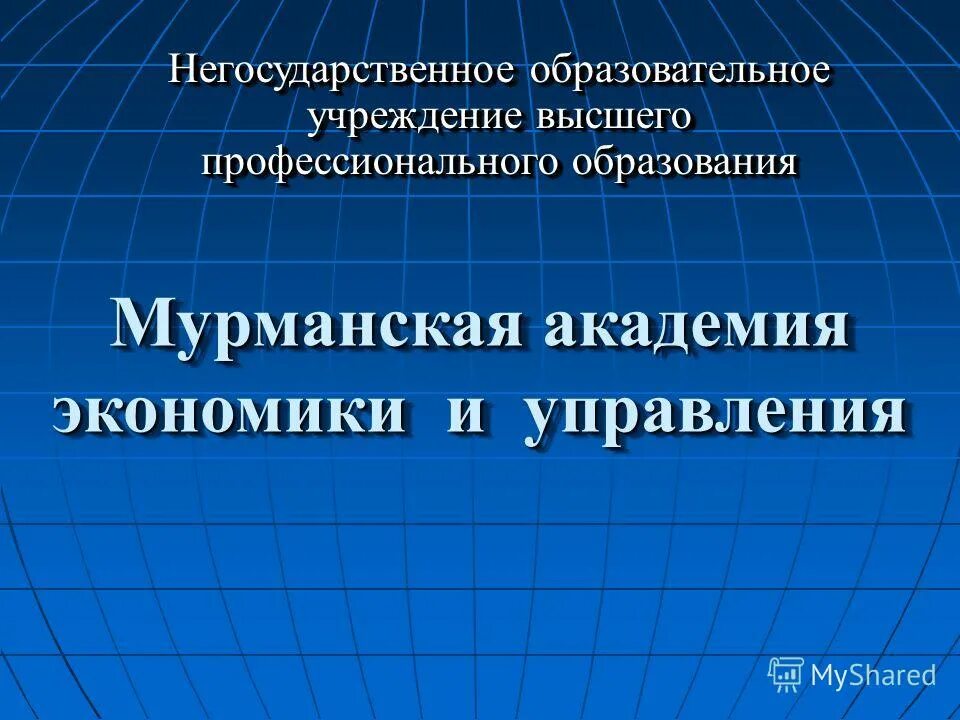 Негосударственное образовательное учреждение высшего профессионального образования

Мурманская академия экономики и управления

MyShared